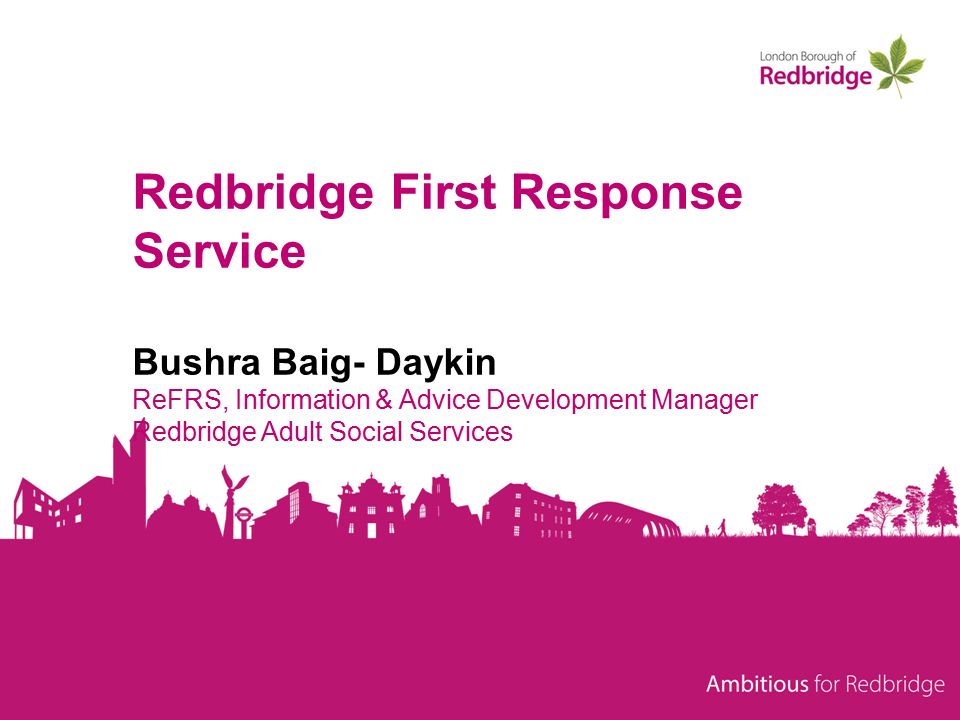 London Borough of
Redbridge

Redbridge First Response Service

Bushra Baig- Daykin
ReFRS, Information & Advice Development Manager
Redbridge Adult Social Services

Ambitious for Redbridge